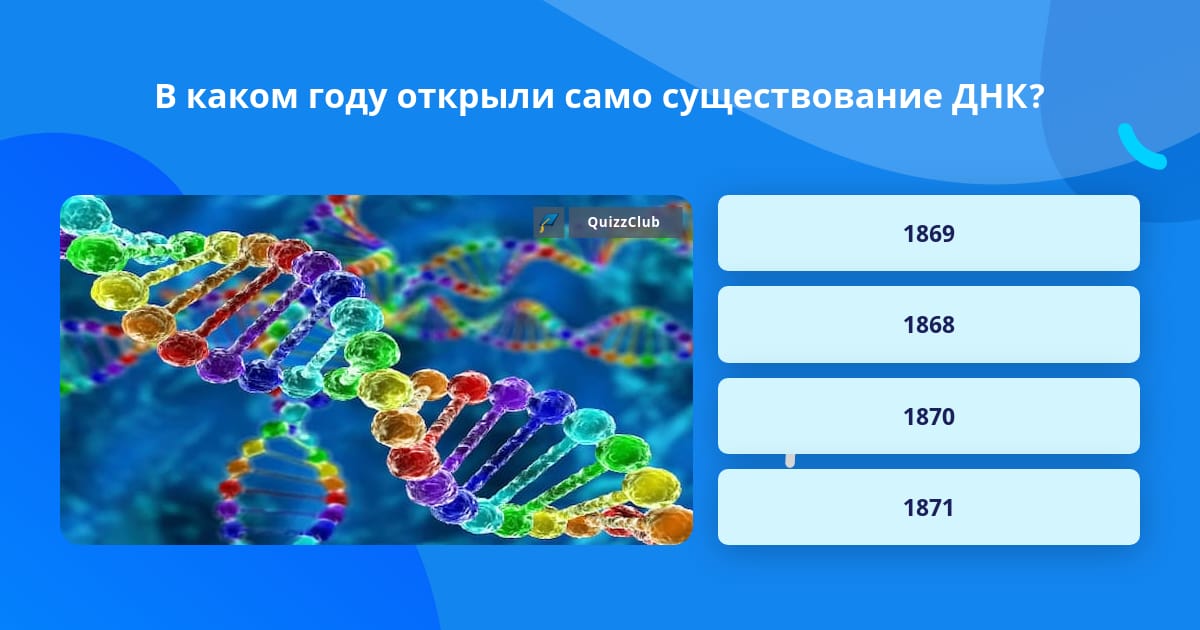 В каком году открыли само существование ДНК?

QuizzClub

1869

1868

1870

1871